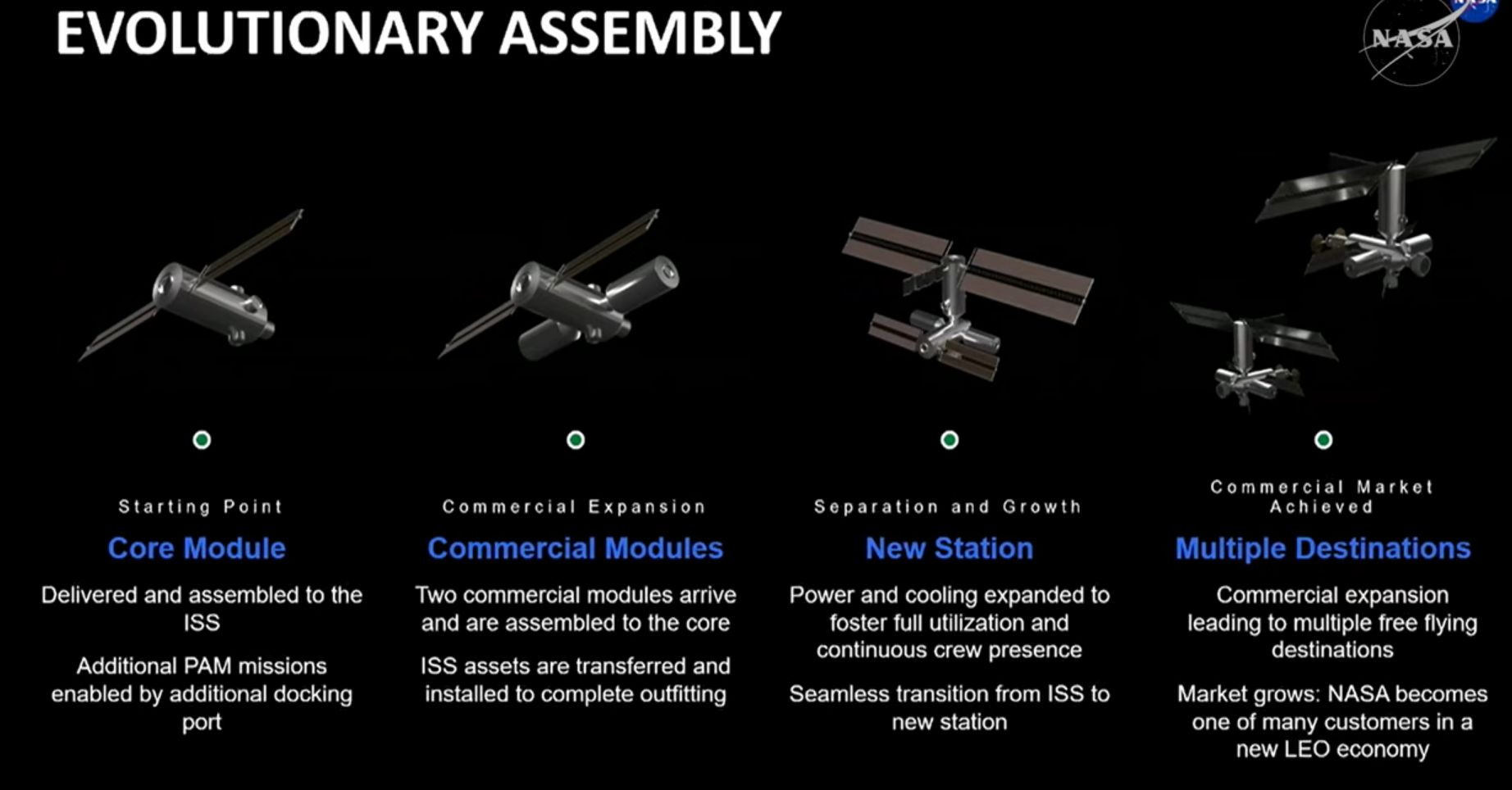 EVOLUTIONARY ASSEMBLY

NASA

Starting Point

Core Module

Delivered and assembled to the ISS

Additional PAM missions enabled by additional docking port

Commercial Expansion

Commercial Modules

Two commercial modules arrive and are assembled to the core

ISS assets are transferred and installed to complete outfitting

Separation and Growth

New Station

Power and cooling expanded to foster full utilization and continuous crew presence

Seamless transition from ISS to new station

Commercial Market Achieved

Multiple Destinations

Commercial expansion leading to multiple free flying destinations

Market grows: NASA becomes one of many customers in a new LEO economy